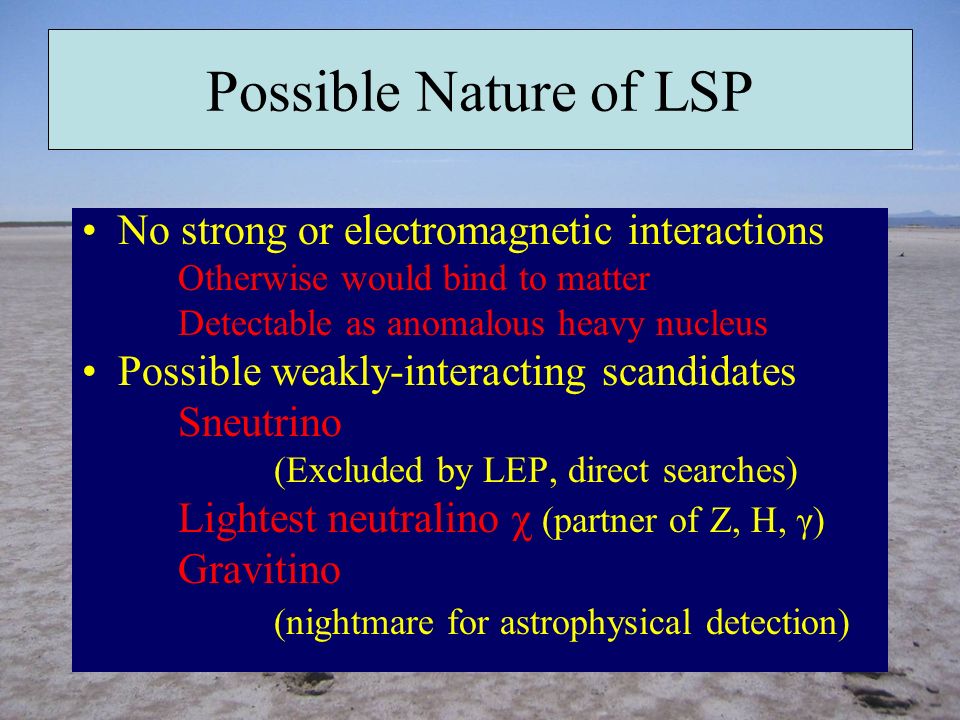 Possible Nature of LSP

• No strong or electromagnetic interactions

Otherwise would bind to matter

Detectable as anomalous heavy nucleus

• Possible weakly-interacting scandidates

Sneutrino

(Excluded by LEP, direct searches)

Lightest neutralino $\chi$ (partner of Z, H, $\gamma$)

Gravitino

(nightmare for astrophysical detection)